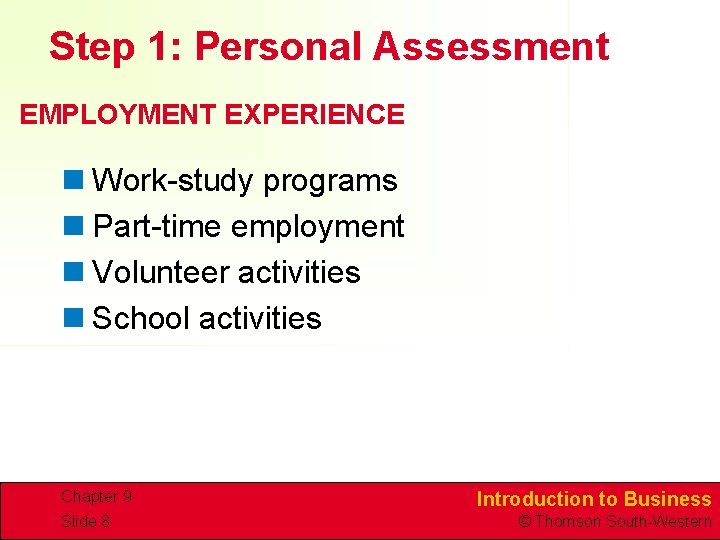 Step 1: Personal Assessment

EMPLOYMENT EXPERIENCE

Work-study programs
Part-time employment
Volunteer activities
School activities

Chapter 9
Slide 8

Introduction to Business
© Thomson South-Western